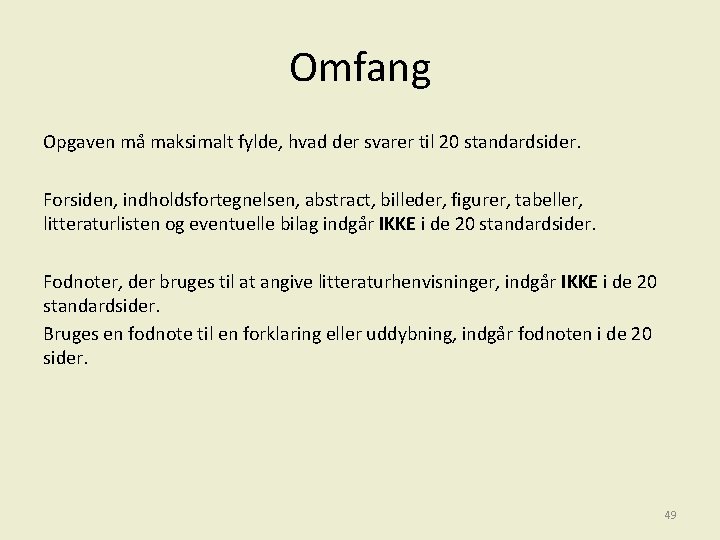 Omfang

Opgaven må maksimalt fylde, hvad der svarer til 20 standardsider.

Forsiden, indholdsfortegnelsen, abstract, billeder, figurer, tabeller, litteraturlisten og eventuelle bilag indgår IKKE i de 20 standardsider.

Fodnoter, der bruges til at angive litteraturhenvisninger, indgår IKKE i de 20 standardsider.
Bruges en fodnote til en forklaring eller uddybning, indgår fodnoten i de 20 sider.

49